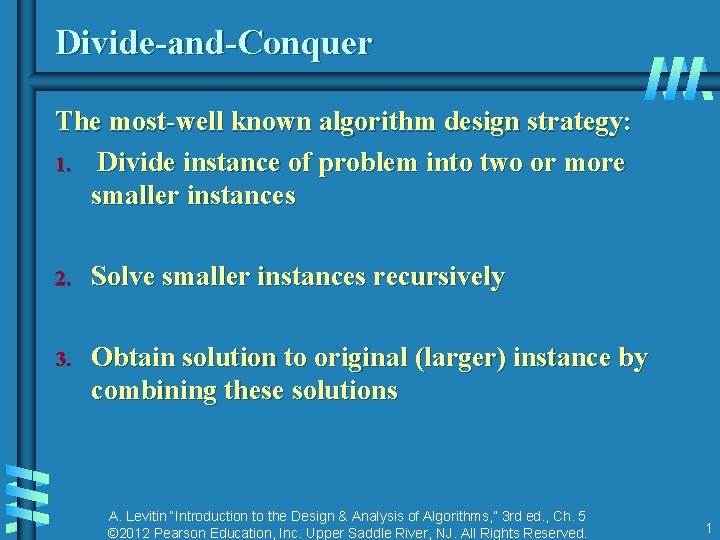 Divide-and-Conquer

The most-well known algorithm design strategy:

1. Divide instance of problem into two or more smaller instances

2. Solve smaller instances recursively

3. Obtain solution to original (larger) instance by combining these solutions

A. Levitin "Introduction to the Design & Analysis of Algorithms," 3rd ed., Ch. 5
©2012 Pearson Education, Inc. Upper Saddle River, NJ. All Rights Reserved.

1